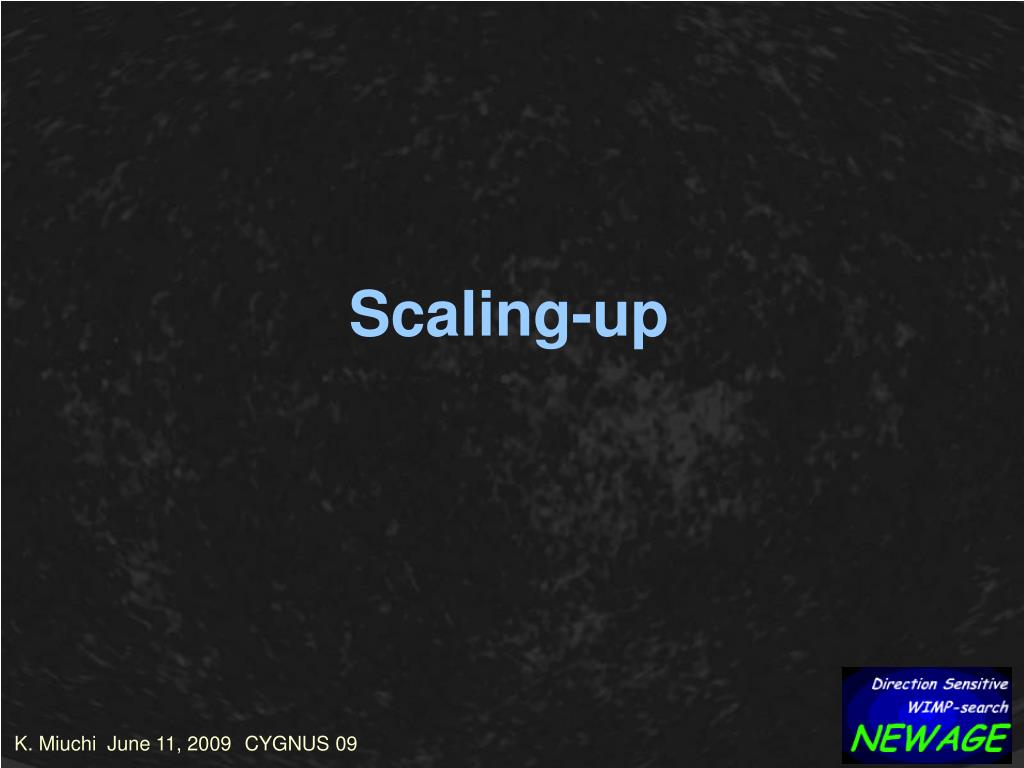 Scaling-up

K. Miuchi June 11, 2009 CYGNUS 09

Direction Sensitive
WIMP-search
NEWAGE